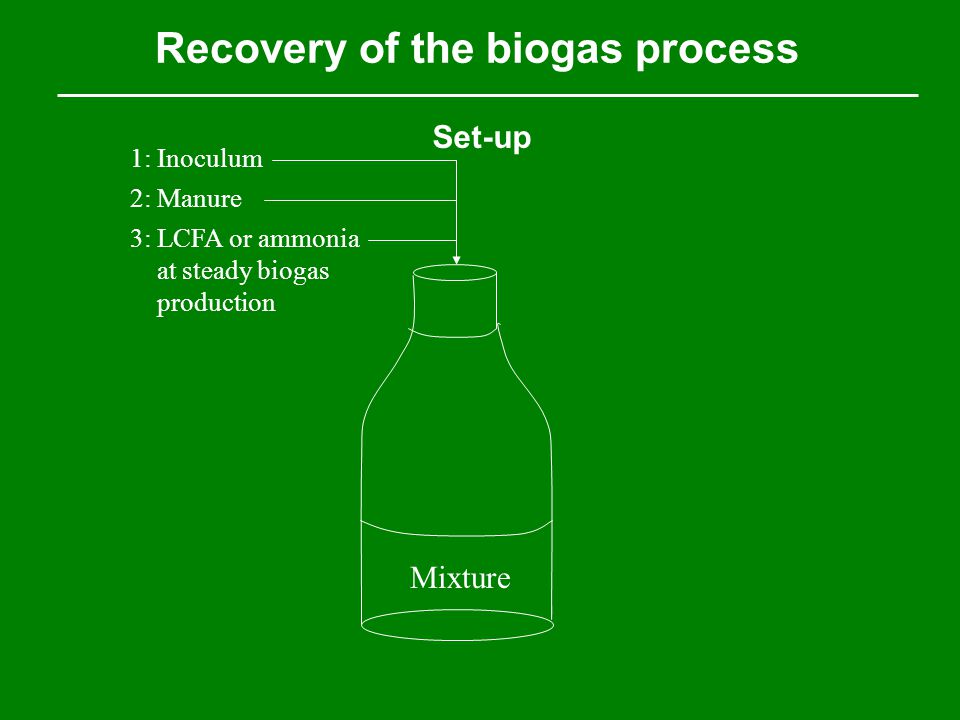 Recovery of the biogas process

Set-up

1: Inoculum

2: Manure

3: LCFA or ammonia at steady biogas production

Mixture